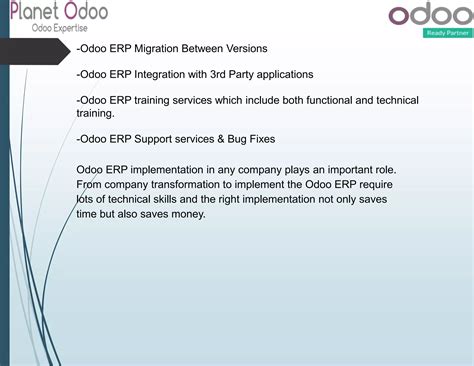 Planet Odoo
Odoo Expertise

odoo
Ready Partner

-Odoo ERP Migration Between Versions

-Odoo ERP Integration with 3rd Party applications

-Odoo ERP training services which include both functional and technical training.

-Odoo ERP Support services & Bug Fixes

Odoo ERP implementation in any company plays an important role. From company transformation to implement the Odoo ERP require lots of technical skills and the right implementation not only saves time but also saves money.